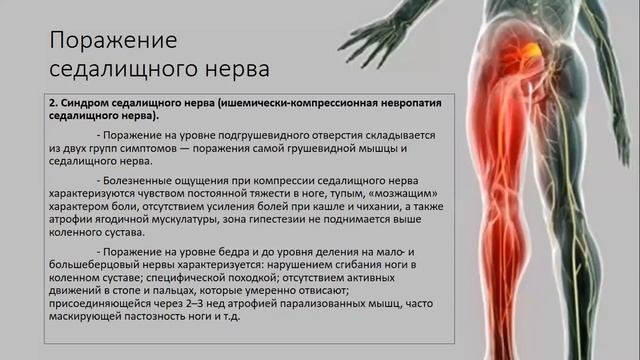 Поражение седалищного нерва

2. Синдром седалищного нерва (ишемически-компрессионная невропатия седалищного нерва).

- Поражение на уровне подгрушевидного отверстия складывается из двух групп симптомов — поражения самой грушевидной мышцы и седалищного нерва.

- Болезненные ощущения при компрессии седалищного нерва характеризуются чувством постоянной тяжести в ноге, тупым, «мозжащим» характером боли, отсутствием усиления болей при кашле и чихании, а также атрофии ягодичной мускулатуры, зона гипестезии не поднимается выше коленного сустава.

- Поражение на уровне бедра и до уровня деления на мало- и большеберцовый нервы характеризуется: нарушением сгибания ноги в коленном суставе; специфической походкой; отсутствием активных движений в стопе и пальцах, которые умеренно отвисают; присоединяющейся через 2–3 нед атрофией парализованных мышц, часто маскирующей пастозность ноги и т.д.